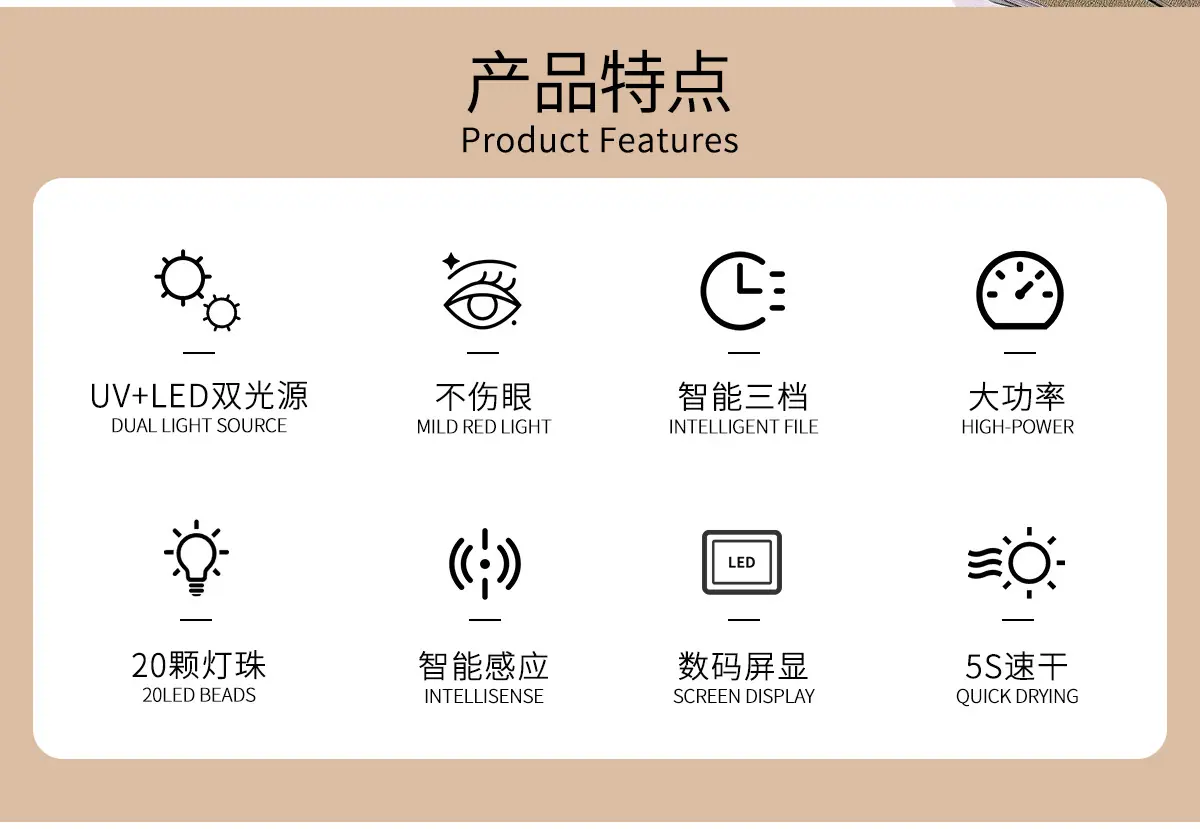 产品特点
Product Features

UV+LED双光源
DUAL LIGHT SOURCE

不伤眼
MILD RED LIGHT

智能三档
INTELLIGENT FILE

大功率
HIGH-POWER

20颗灯珠
20LED BEADS

智能感应
INTELLISENSE

LED

数码屏显
SCREEN DISPLAY

5S速干
QUICK DRYING